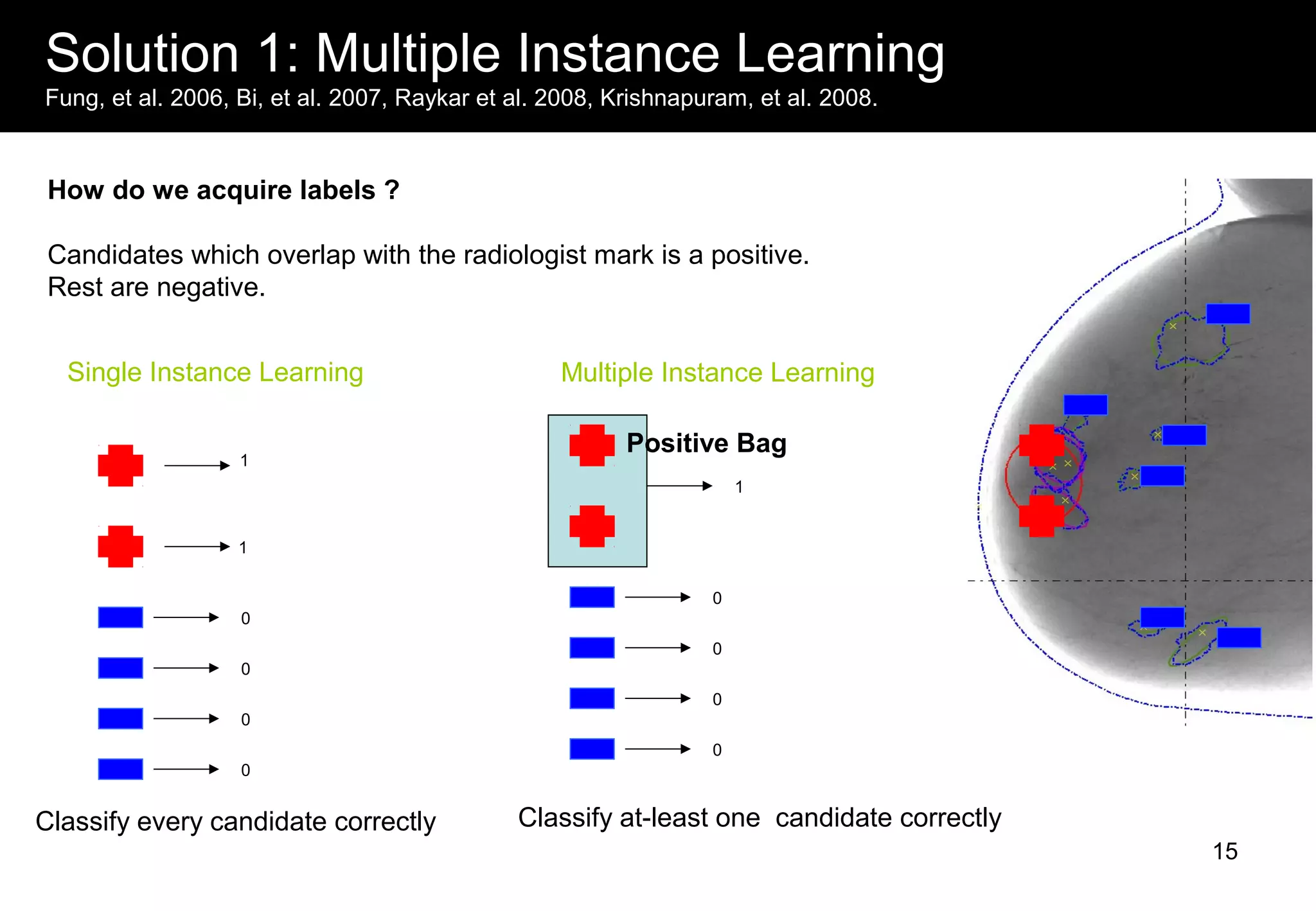 Solution 1: Multiple Instance Learning
Fung, et al. 2006, Bi, et al. 2007, Raykar et al. 2008, Krishnapuram, et al. 2008.

How do we acquire labels ?

Candidates which overlap with the radiologist mark is a positive.
Rest are negative.

Single Instance Learning

1

1

0

0

0

0

Classify every candidate correctly

Multiple Instance Learning

Positive Bag

1

0

0

0

0

Classify at-least one candidate correctly

15